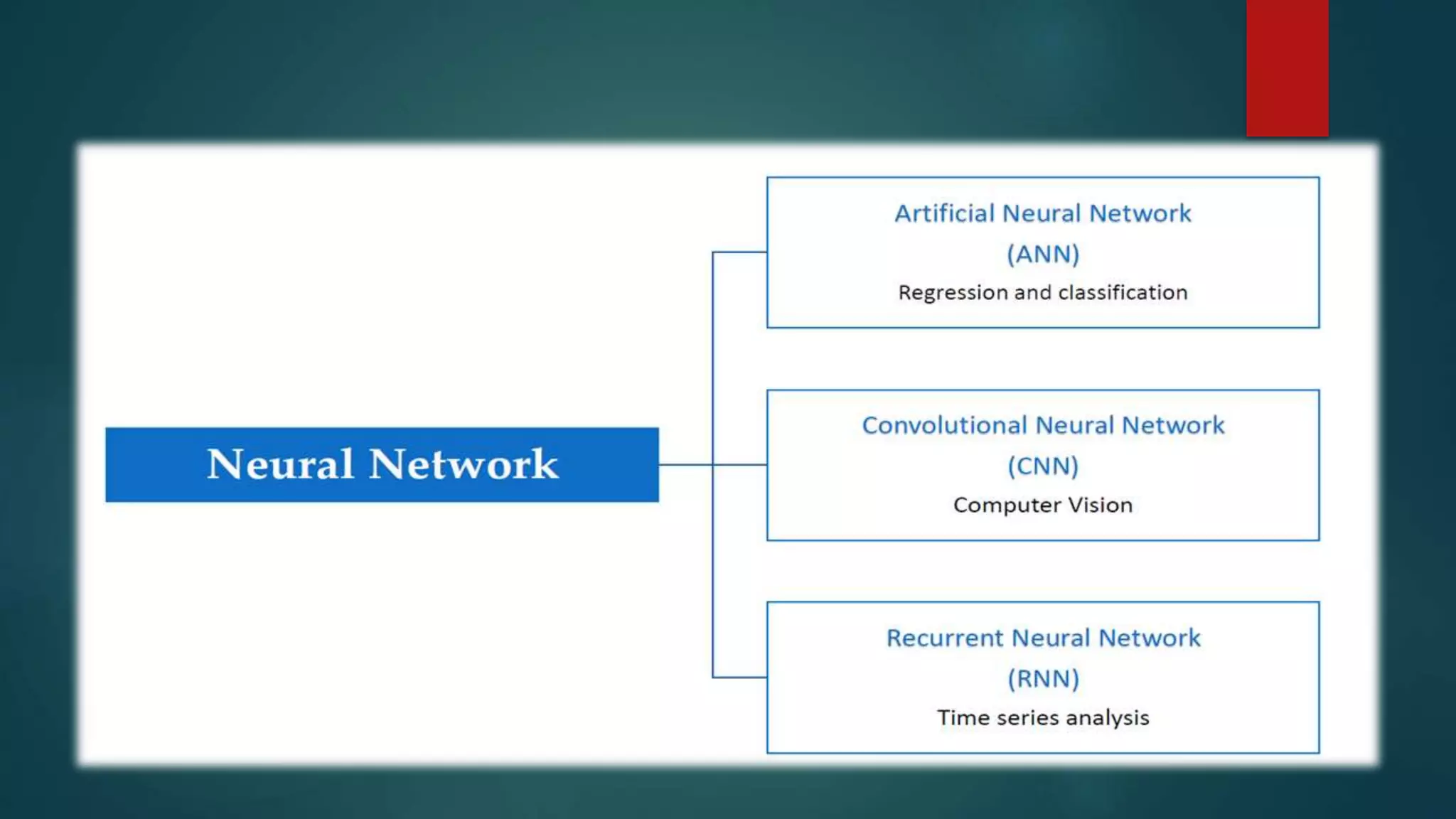 Neural Network

Artificial Neural Network
(ANN)
Regression and classification

Convolutional Neural Network
(CNN)
Computer Vision

Recurrent Neural Network
(RNN)
Time series analysis